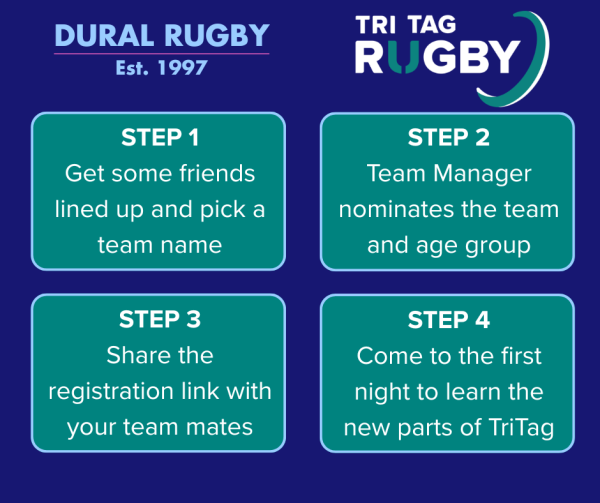 DURAL RUGBY
Est. 1997

TRI TAG
RUGBY

STEP 1
Get some friends lined up and pick a team name

STEP 2
Team Manager nominates the team and age group

STEP 3
Share the registration link with your team mates

STEP 4
Come to the first night to learn the new parts of TriTag